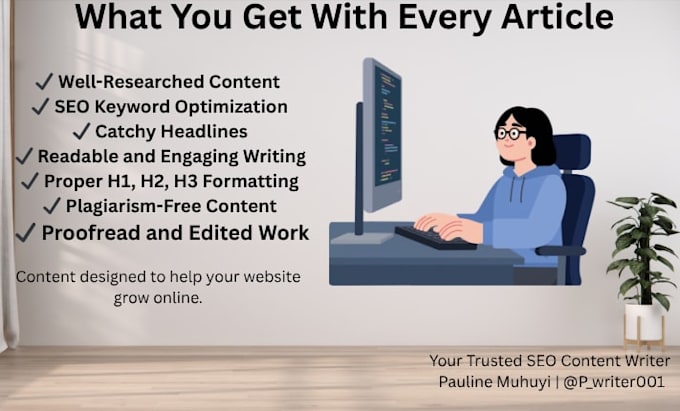 What You Get With Every Article

✓ Well-Researched Content
✓ SEO Keyword Optimization
✓ Catchy Headlines
✓ Readable and Engaging Writing
✓ Proper H1, H2, H3 Formatting
✓ Plagiarism-Free Content
✓ Proofread and Edited Work

Content designed to help your website grow online.

Your Trusted SEO Content Writer
Pauline Muhuyi | @P_writer001